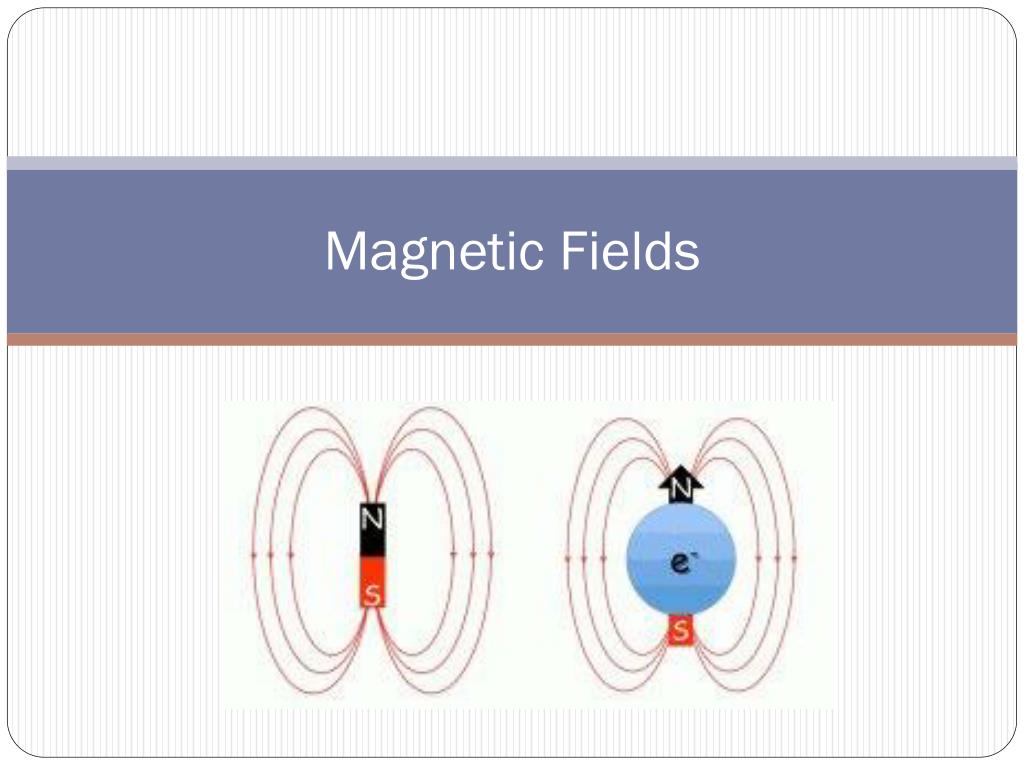 Magnetic Fields

N
S

N
$e^-$
S